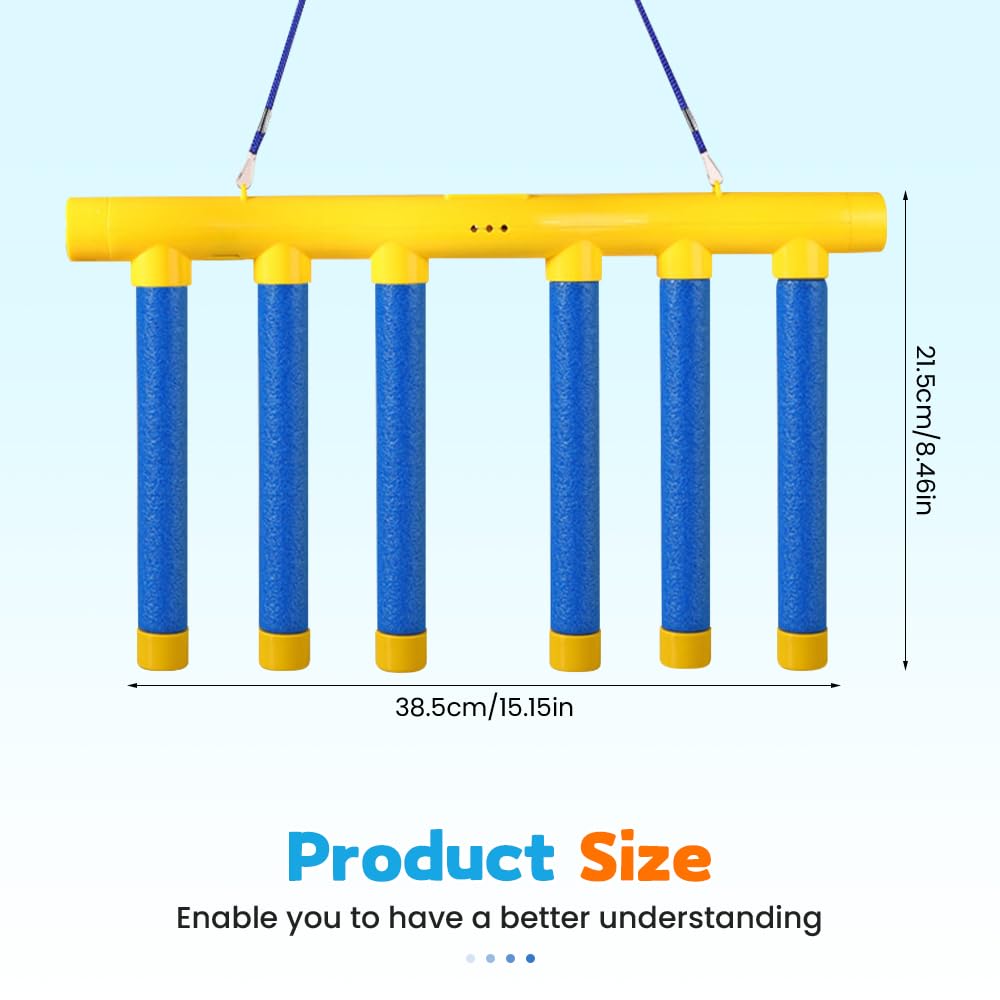 21.5cm/8.46in

38.5cm/15.15in

Product Size

Enable you to have a better understanding